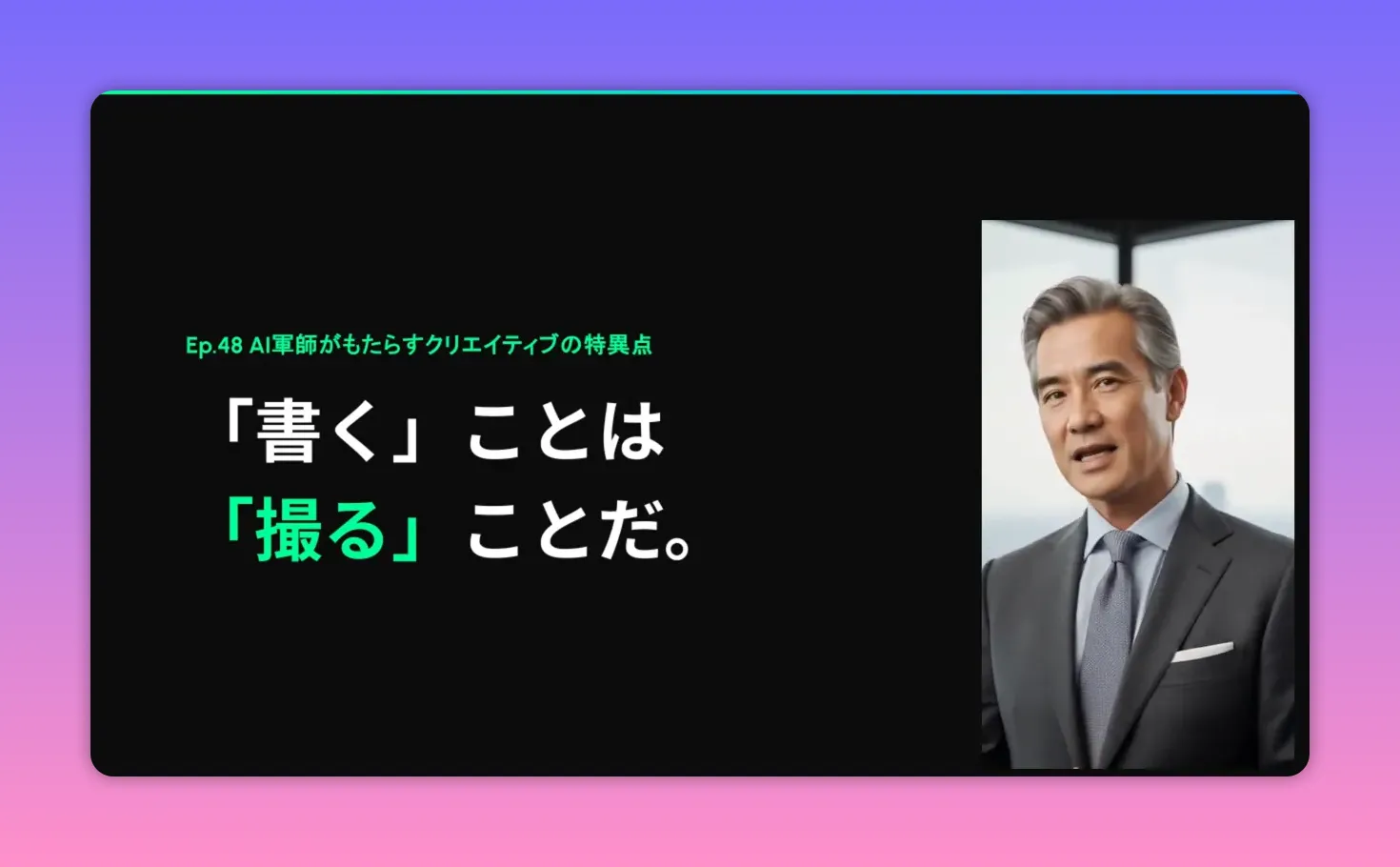 Ep.48 AI軍師がもたらすクリエイティブの特異点

「書く」ことは
「撮る」ことだ。